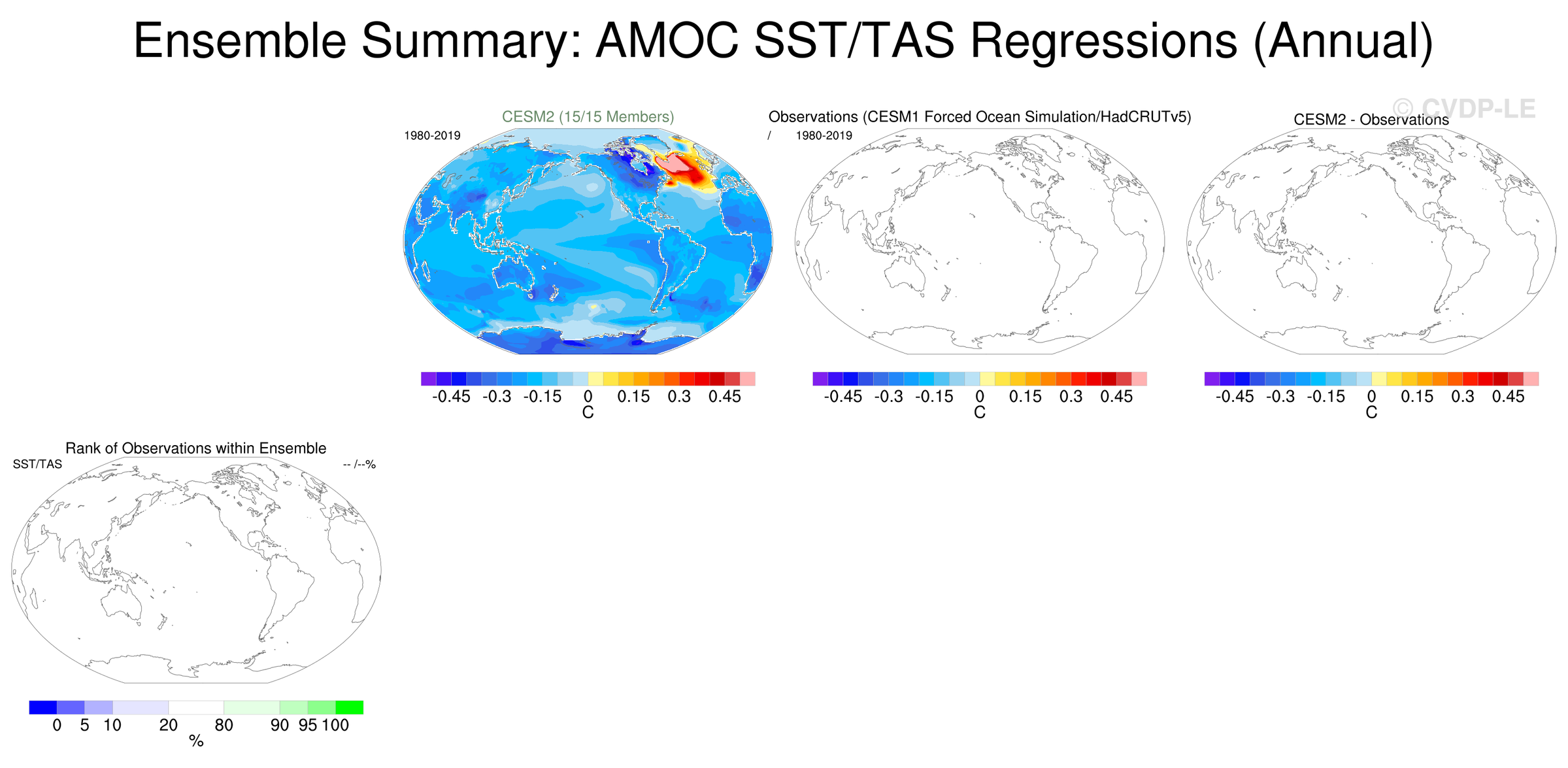 Ensemble Summary: AMOC SST/TAS Regressions (Annual)

© CVDP-LE

CESM2 (15/15 Members)

1980-2019

-0.45 -0.3 -0.15 0 0.15 0.3 0.45

C

Observations (CESM1 Forced Ocean Simulation/HadCRUTv5)

/ 1980-2019

-0.45 -0.3 -0.15 0 0.15 0.3 0.45

C

CESM2 - Observations

-0.45 -0.3 -0.15 0 0.15 0.3 0.45

C

Rank of Observations within Ensemble

SST/TAS

-- /--%

0 5 10 20 80 90 95 100

%